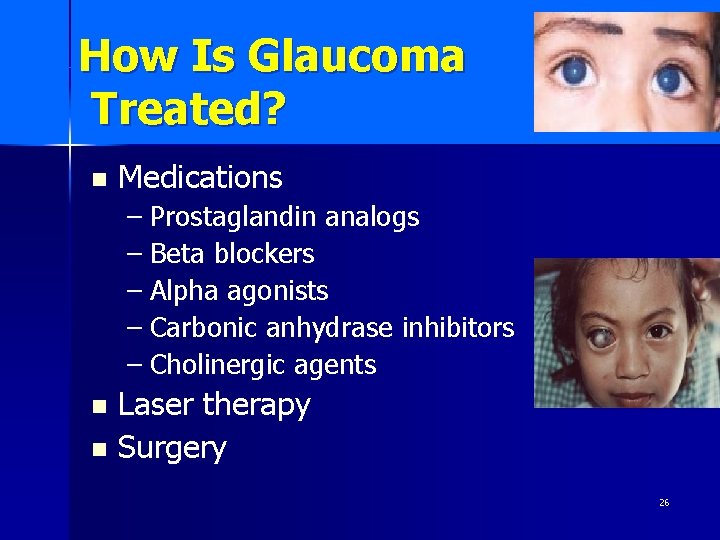 How Is Glaucoma Treated?

- Medications
  – Prostaglandin analogs
  – Beta blockers
  – Alpha agonists
  – Carbonic anhydrase inhibitors
  – Cholinergic agents
- Laser therapy
- Surgery

26